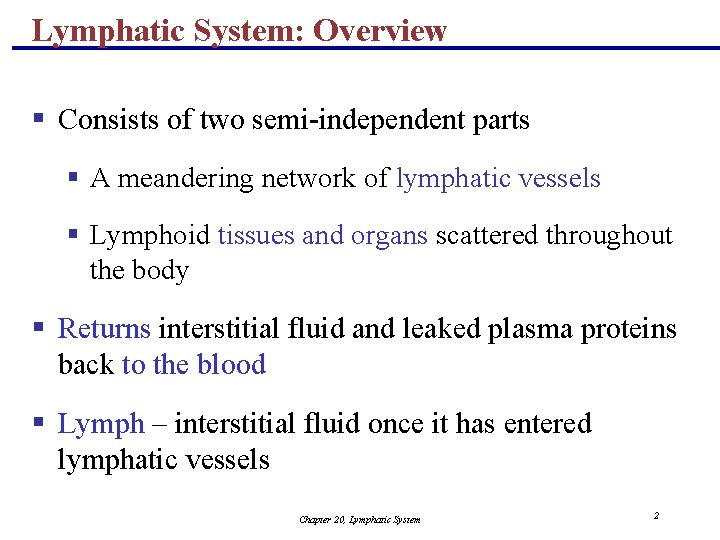 Lymphatic System: Overview

▪ Consists of two semi-independent parts

▪ A meandering network of lymphatic vessels

▪ Lymphoid tissues and organs scattered throughout the body

▪ Returns interstitial fluid and leaked plasma proteins back to the blood

▪ Lymph – interstitial fluid once it has entered lymphatic vessels

Chapter 20, Lymphatic System

2